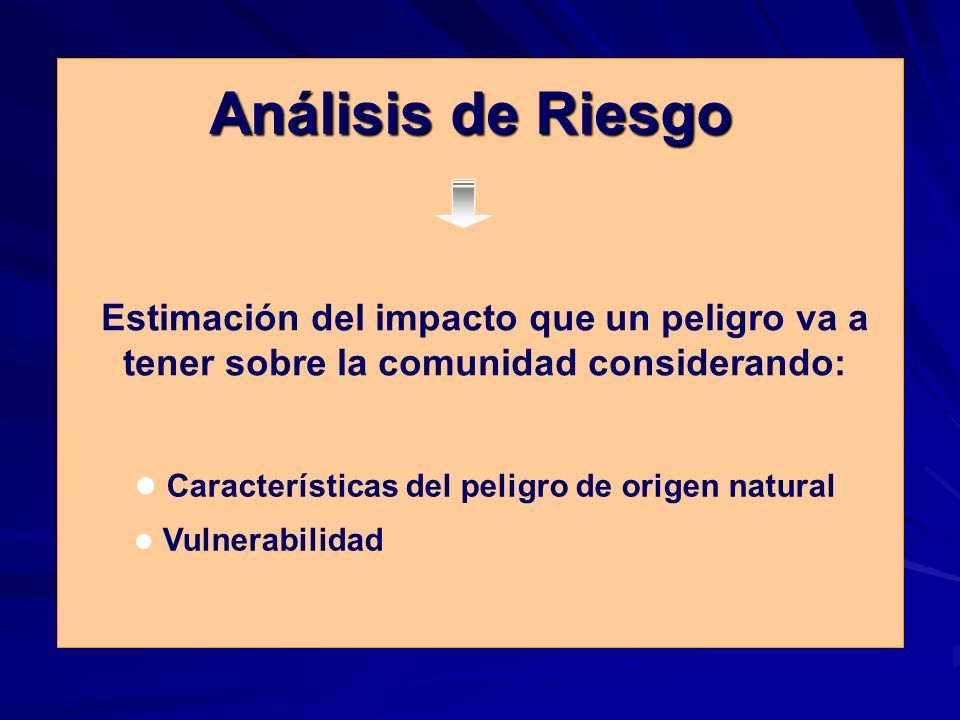 Análisis de Riesgo

Estimación del impacto que un peligro va a tener sobre la comunidad considerando:

● Características del peligro de origen natural
● Vulnerabilidad